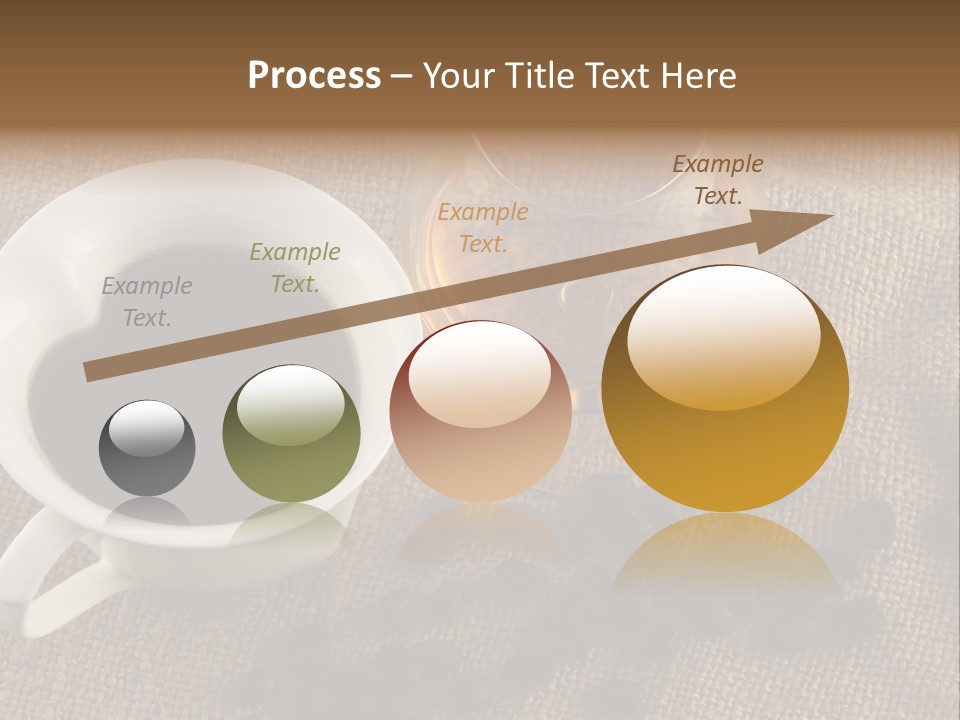 Process – Your Title Text Here

Example Text.

Example Text.

Example Text.

Example Text.